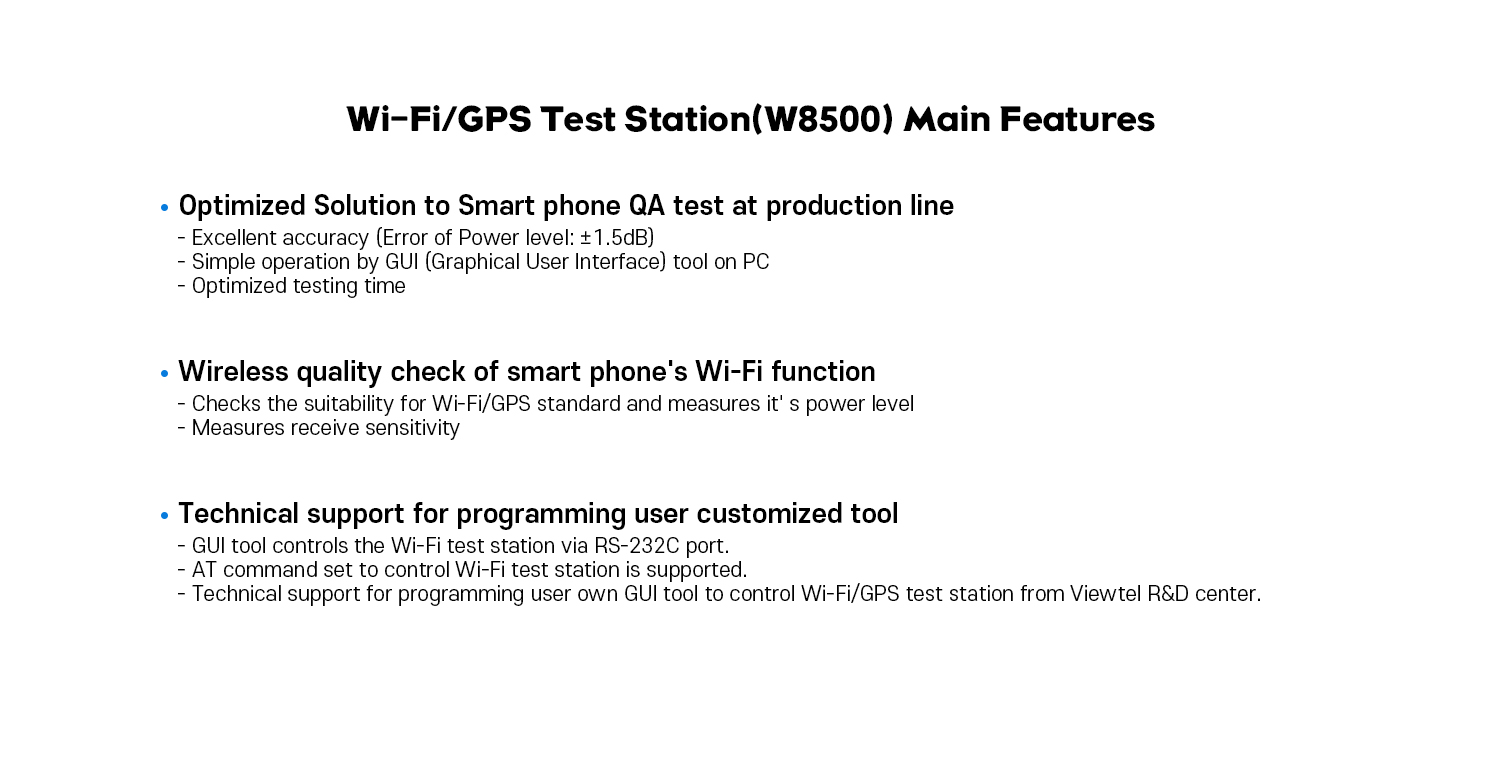 Wi-Fi/GPS Test Station(W8500) Main Features

• Optimized Solution to Smart phone QA test at production line
- Excellent accuracy (Error of Power level: ±1.5dB)
- Simple operation by GUI (Graphical User Interface) tool on PC
- Optimized testing time

• Wireless quality check of smart phone's Wi-Fi function
- Checks the suitability for Wi-Fi/GPS standard and measures it' s power level
- Measures receive sensitivity

• Technical support for programming user customized tool
- GUI tool controls the Wi-Fi test station via RS-232C port.
- AT command set to control Wi-Fi test station is supported.
- Technical support for programming user own GUI tool to control Wi-Fi/GPS test station from Viewtel R&D center.